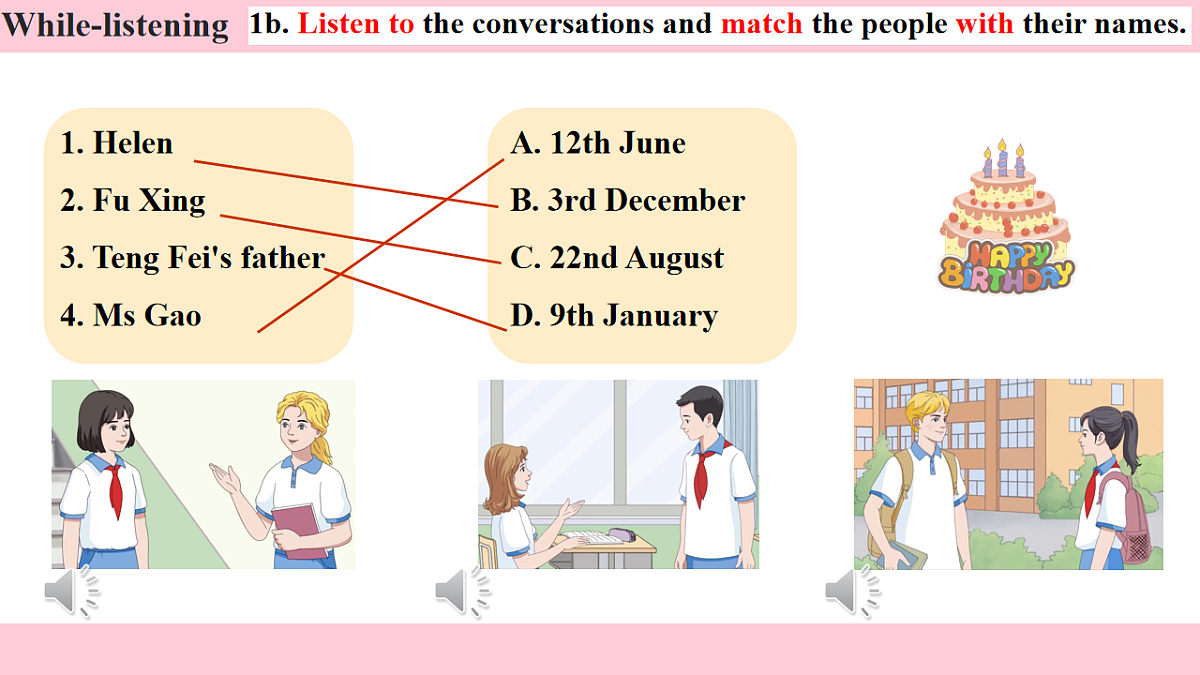 While-listening

1b. Listen to the conversations and match the people with their names.

1. Helen
2. Fu Xing
3. Teng Fei's father
4. Ms Gao

A. 12th June
B. 3rd December
C. 22nd August
D. 9th January

HAPPY BIRTHDAY